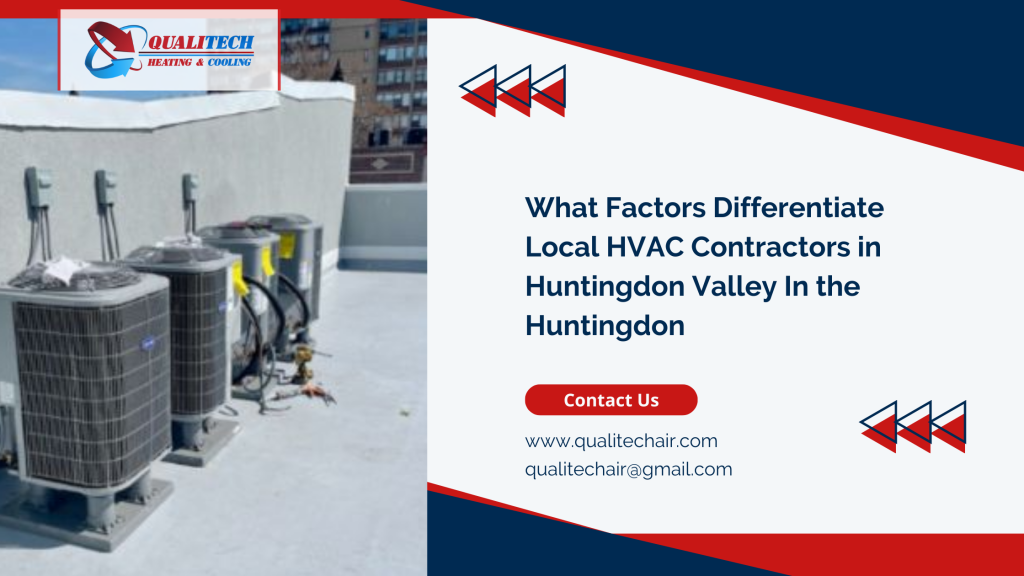 QUALITECH
HEATING & COOLING

What Factors Differentiate Local HVAC Contractors in Huntingdon Valley In the Huntingdon

Contact Us

www.qualitechair.com
qualitechair@gmail.com